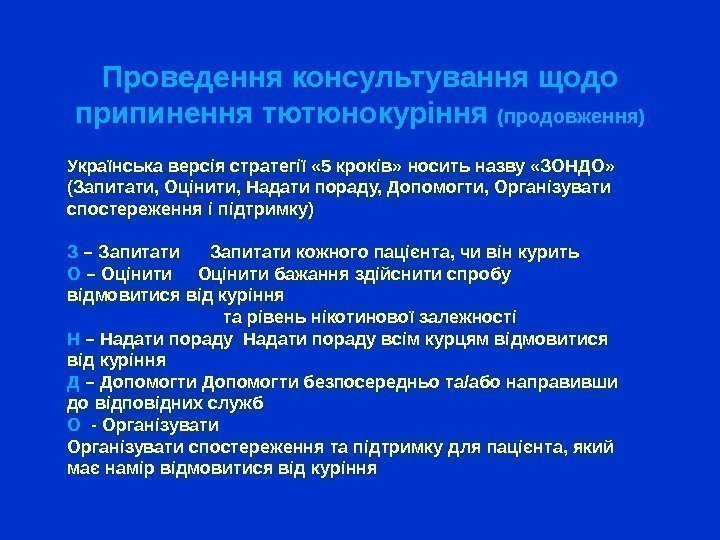 Проведення консультування щодо припинення тютюнокуріння (продовження)

Українська версія стратегії «5 кроків» носить назву «ЗОНДО» (Запитати, Оцінити, Надати пораду, Допомогти, Організувати спостереження і підтримку)

З – Запитати Запитати кожного пацієнта, чи він курить
О – Оцінити Оцінити бажання здійснити спробу відмовитися від куріння
та рівень нікотинової залежності
Н – Надати пораду Надати пораду всім курцям відмовитися від куріння
Д – Допомогти Допомогти безпосередньо та/або направивши до відповідних служб
О - Організувати
Організувати спостереження та підтримку для пацієнта, який має намір відмовитися від куріння